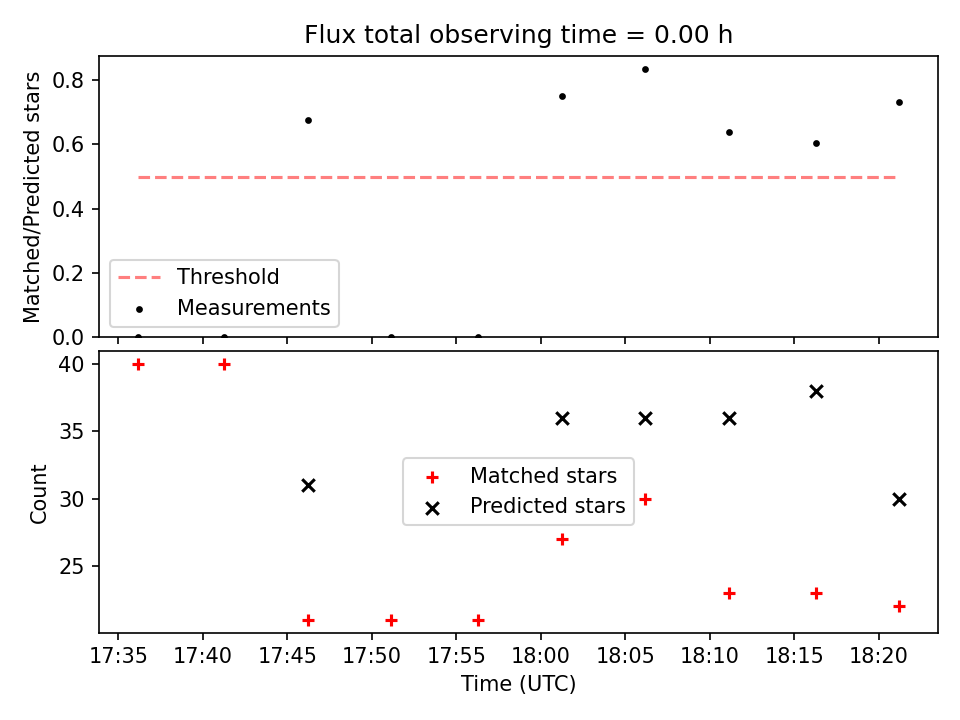 Flux total observing time = 0.00 h

Matched/Predicted stars

0.8
0.6
0.4
0.2
0.0

Threshold
Measurements

Count

40
35
30
25

Matched stars
Predicted stars

17:35 17:40 17:45 17:50 17:55 18:00 18:05 18:10 18:15 18:20

Time (UTC)